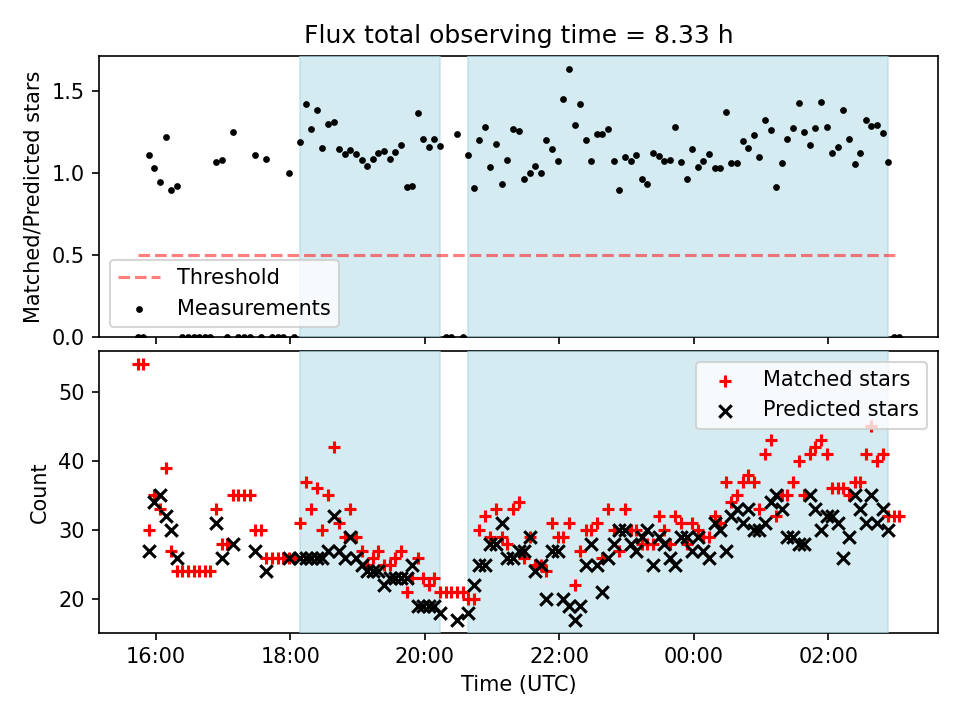 Flux total observing time = 8.33 h

Matched/Predicted stars

1.5
1.0
0.5
0.0

Threshold
Measurements

Count

50
40
30
20

Matched stars
Predicted stars

16:00
18:00
20:00
22:00
00:00
02:00

Time (UTC)